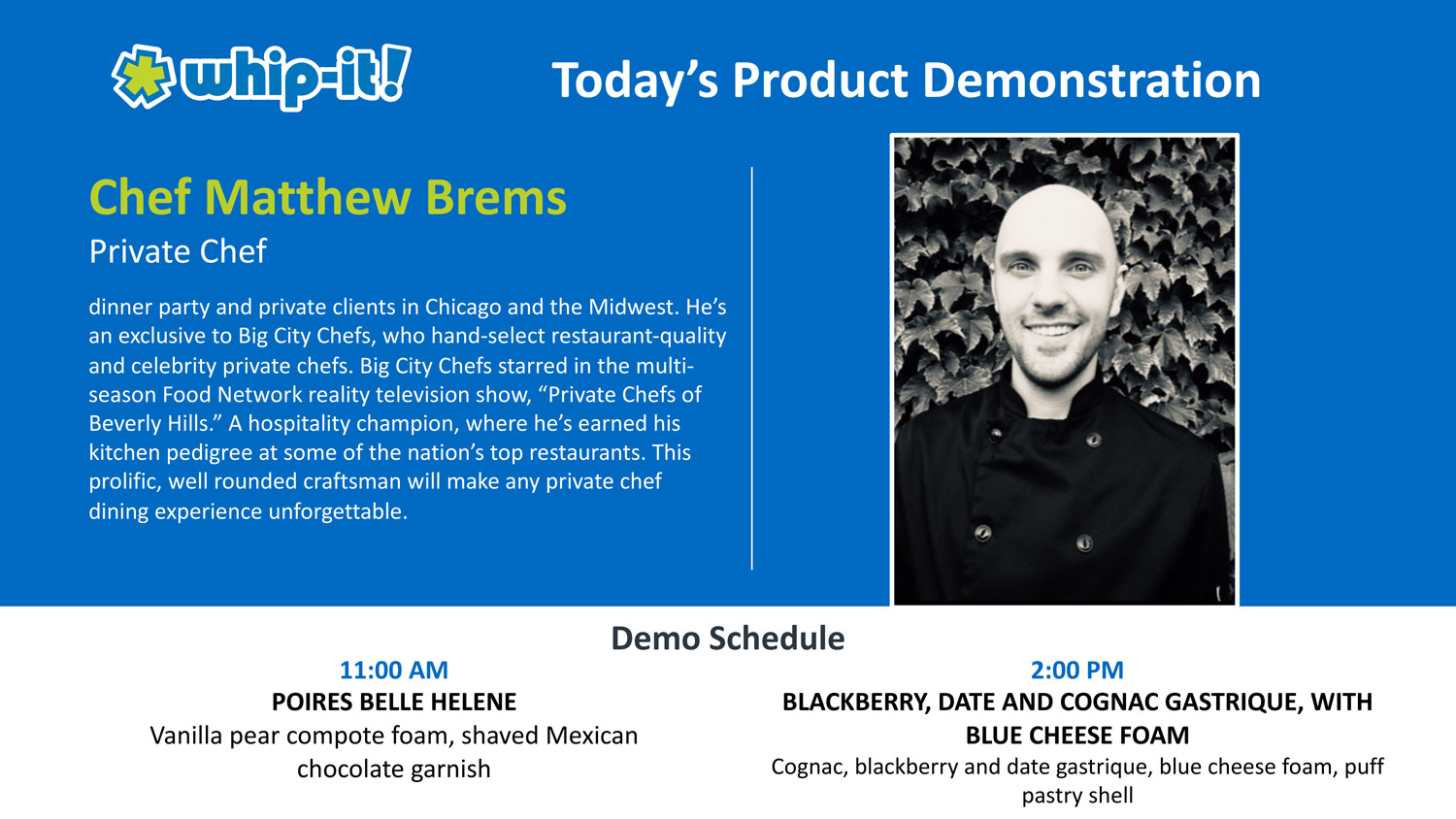 whip-it!

Today's Product Demonstration

Chef Matthew Brems
Private Chef

dinner party and private clients in Chicago and the Midwest. He's an exclusive to Big City Chefs, who hand-select restaurant-quality and celebrity private chefs. Big City Chefs starred in the multi-season Food Network reality television show, "Private Chefs of Beverly Hills." A hospitality champion, where he's earned his kitchen pedigree at some of the nation's top restaurants. This prolific, well rounded craftsman will make any private chef dining experience unforgettable.

Demo Schedule

11:00 AM
POIRES BELLE HELENE
Vanilla pear compote foam, shaved Mexican chocolate garnish

2:00 PM
BLACKBERRY, DATE AND COGNAC GASTRIQUE, WITH BLUE CHEESE FOAM
Cognac, blackberry and date gastrique, blue cheese foam, puff pastry shell